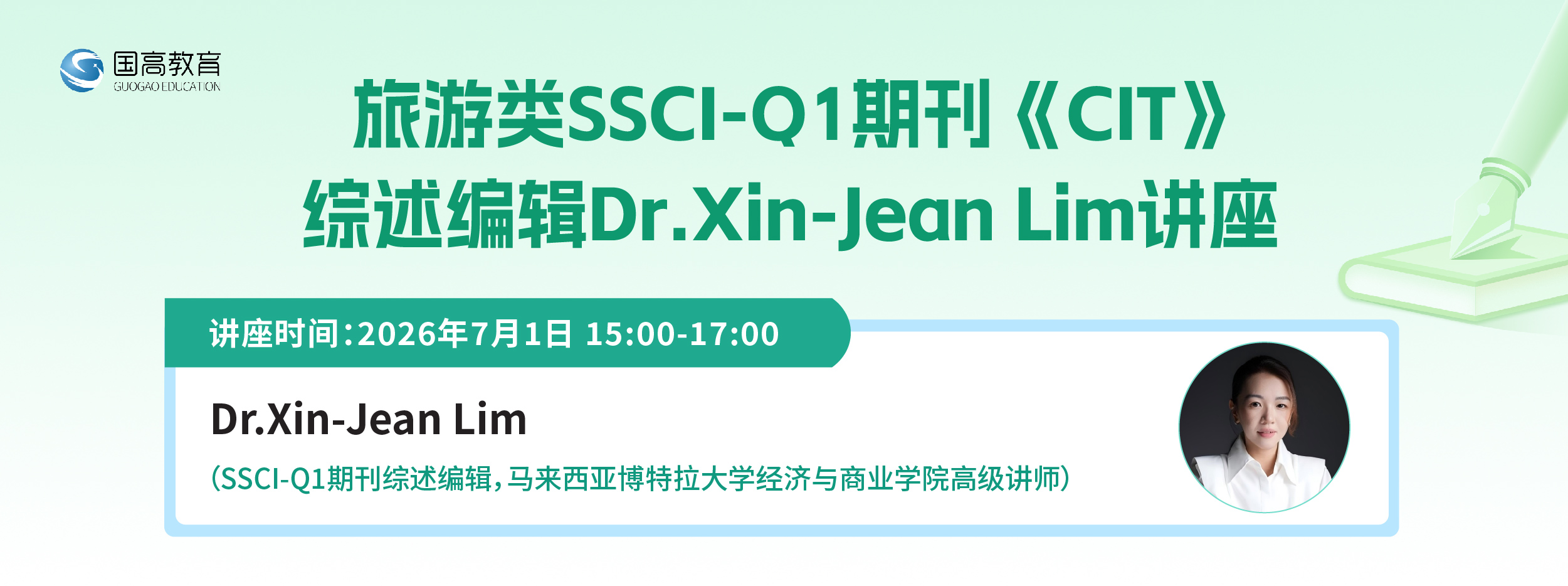 国高教育
GUOGAO EDUCATION

旅游类SSCI-Q1期刊《CIT》
综述编辑Dr.Xin-Jean Lim讲座

讲座时间：2026年7月1日 15:00-17:00

Dr.Xin-Jean Lim

（SSCI-Q1期刊综述编辑，马来西亚博特拉大学经济与商业学院高级讲师）